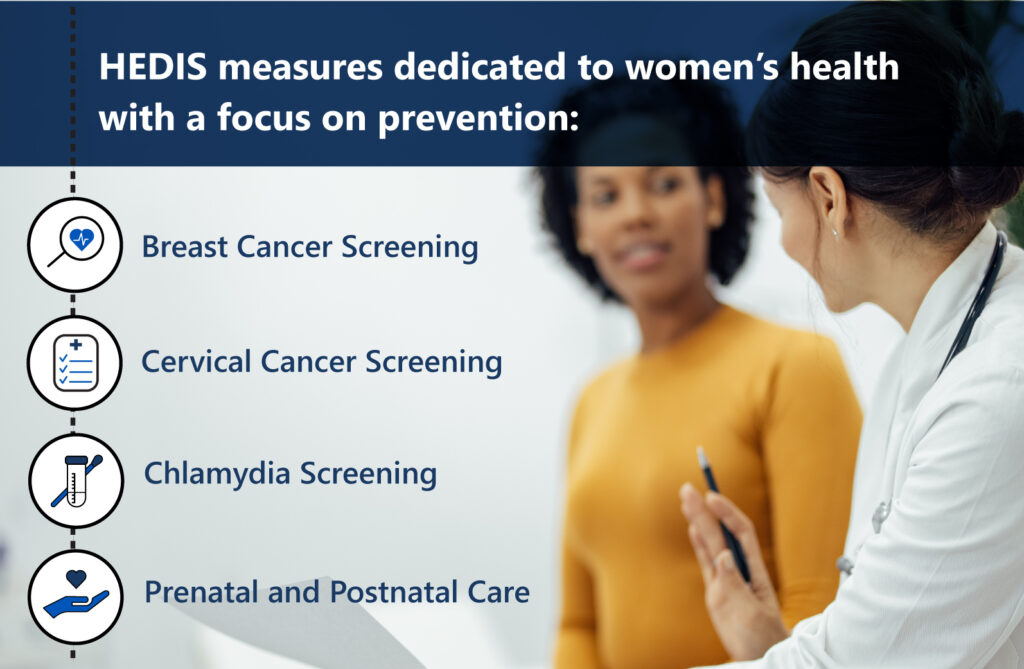 HEDIS measures dedicated to women's health with a focus on prevention:

Breast Cancer Screening

Cervical Cancer Screening

Chlamydia Screening

Prenatal and Postnatal Care